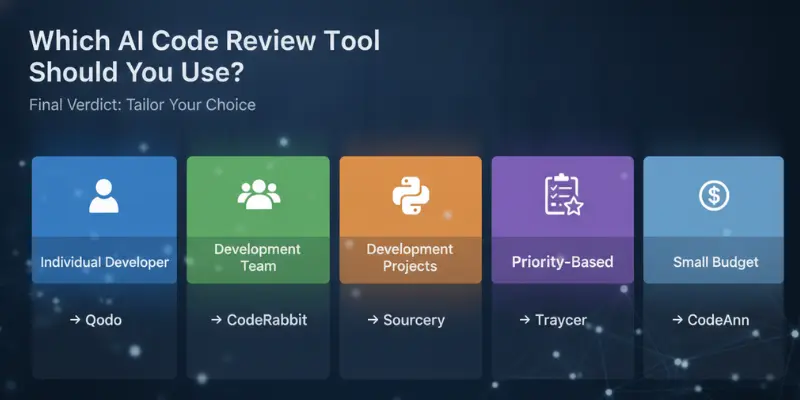 Which AI Code Review Tool Should You Use?

Final Verdict: Tailor Your Choice

Individual Developer

→ Qodo

Development Team

→ CodeRabbit

Development Projects

→ Sourcery

Priority-Based

→ Traycer

Small Budget

→ CodeAnn